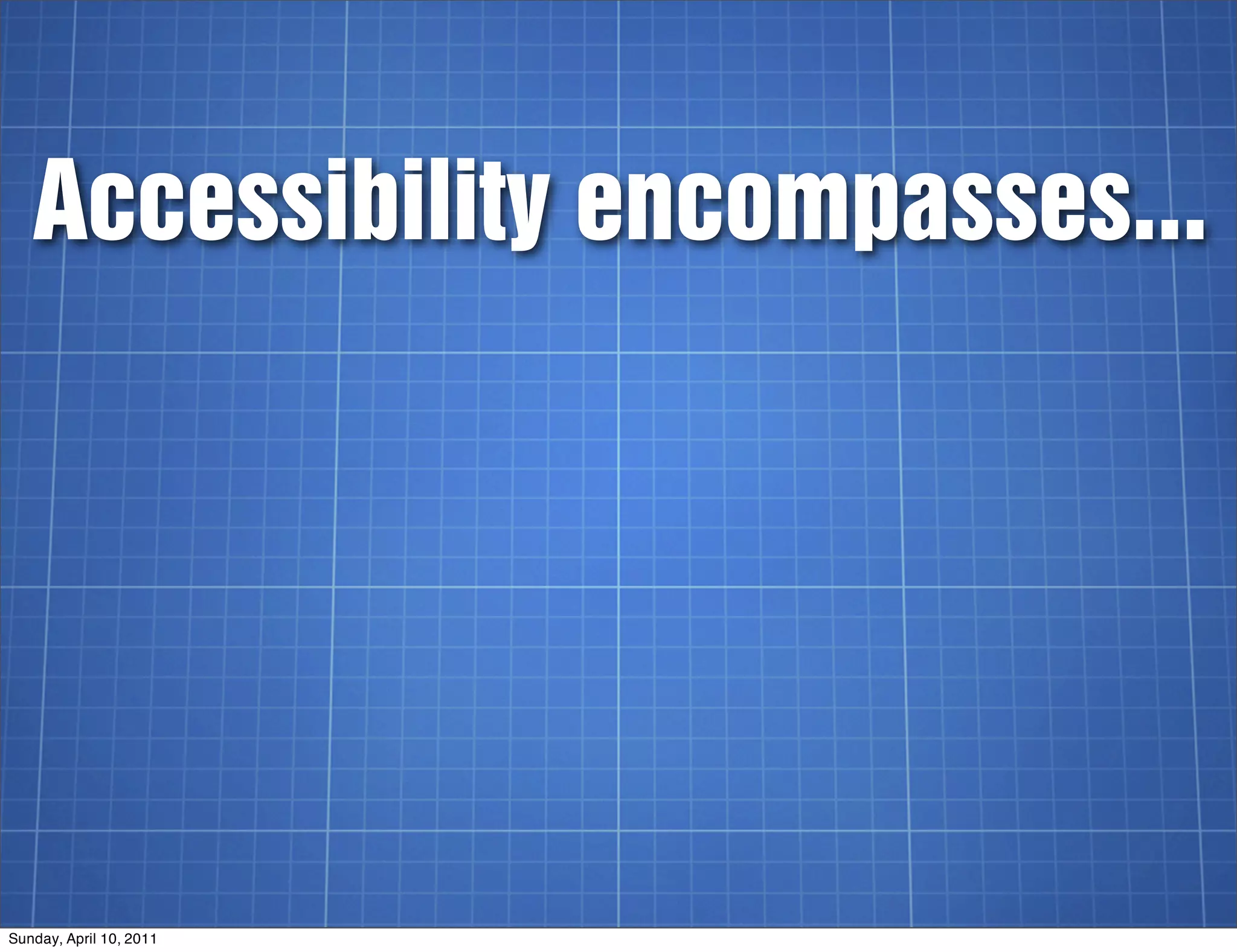 Accessibility encompasses...

Sunday, April 10, 2011